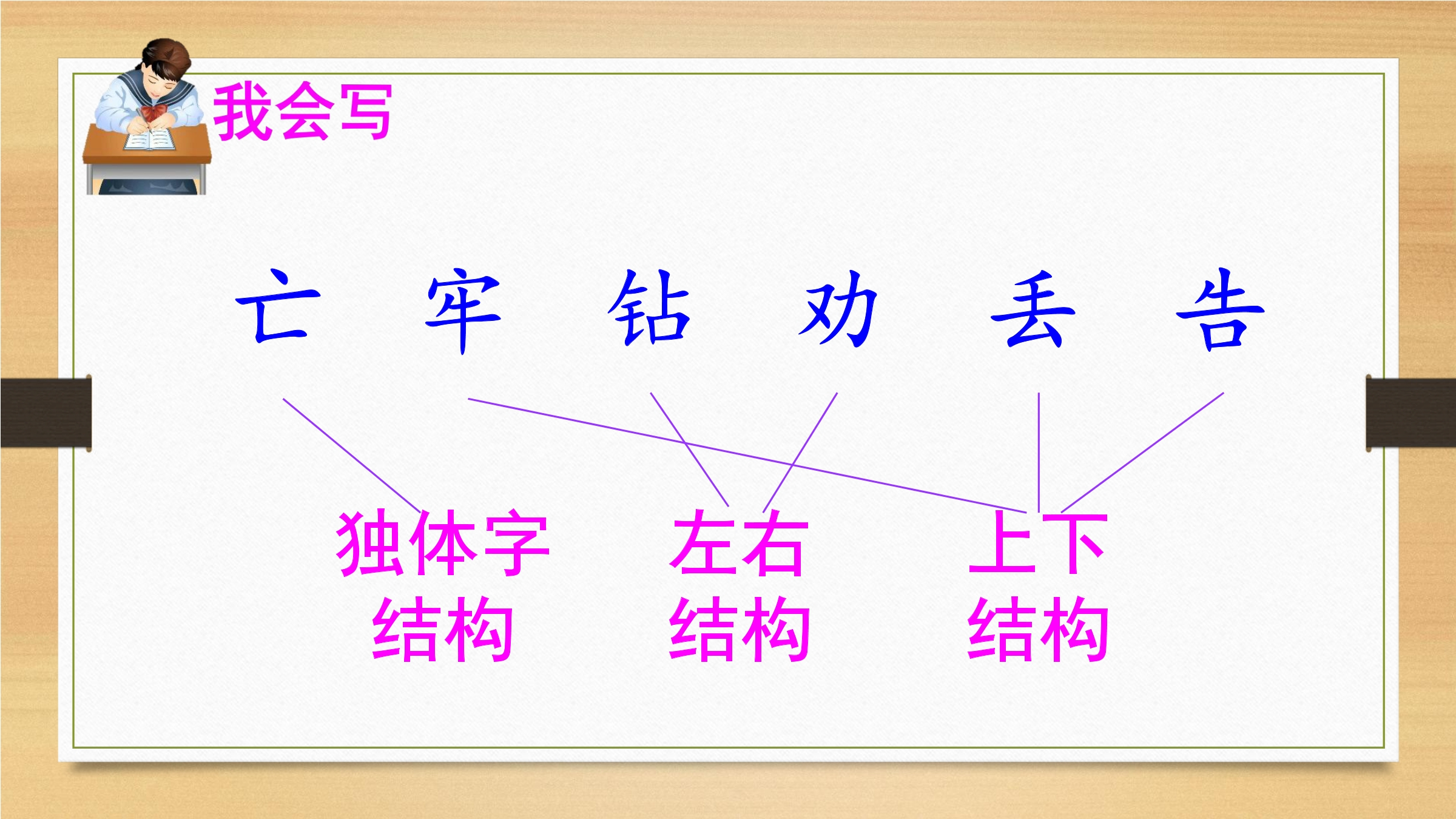 我会写

亡 牢 钻 劝 丢 告

独体字结构 左右结构 上下结构